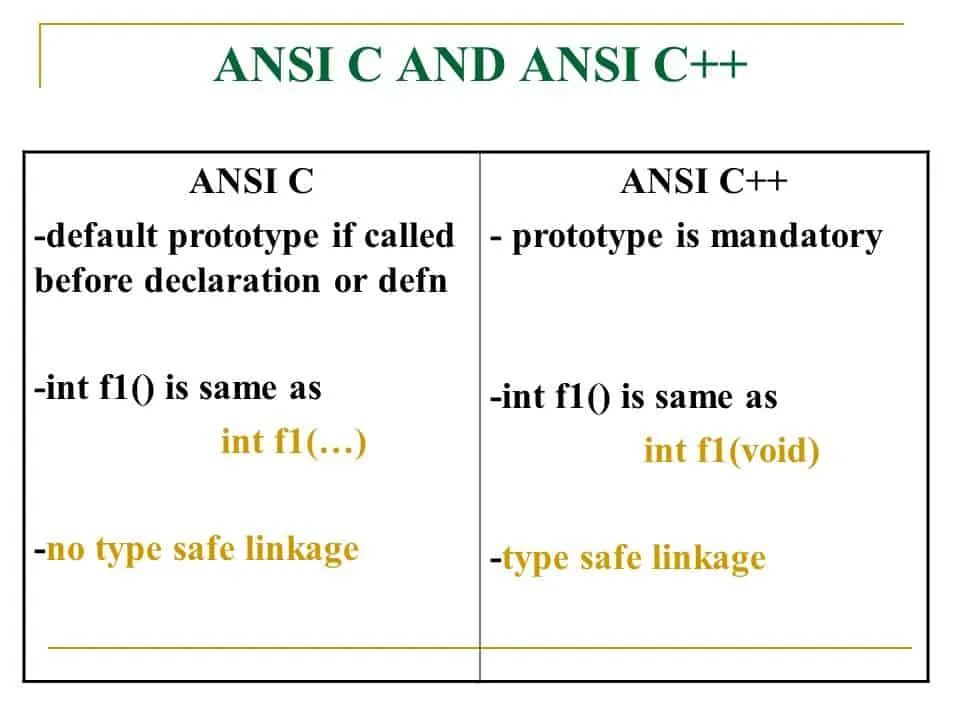 ANSI C AND ANSI C++

| ANSI C | ANSI C++ |
|---|---|
| -default prototype if called before declaration or defn | - prototype is mandatory |
| -int f1() is same as int f1(…) | -int f1() is same as int f1(void) |
| -no type safe linkage | -type safe linkage |